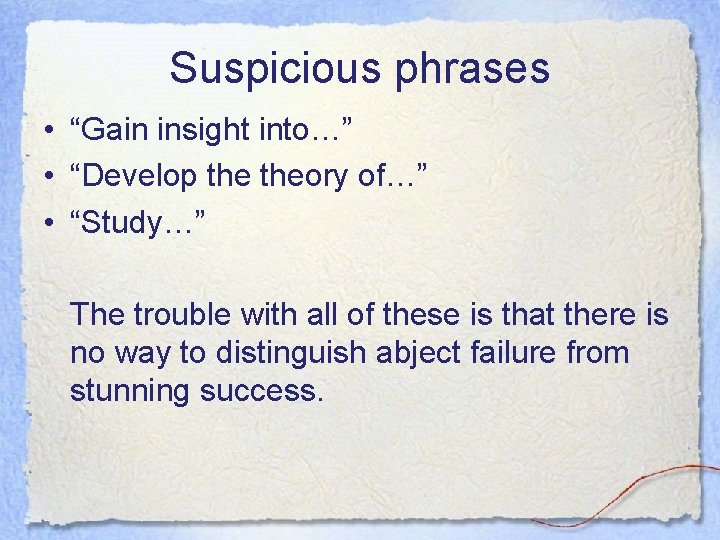 Suspicious phrases

• “Gain insight into…”
• “Develop the theory of…”
• “Study…”

The trouble with all of these is that there is no way to distinguish abject failure from stunning success.